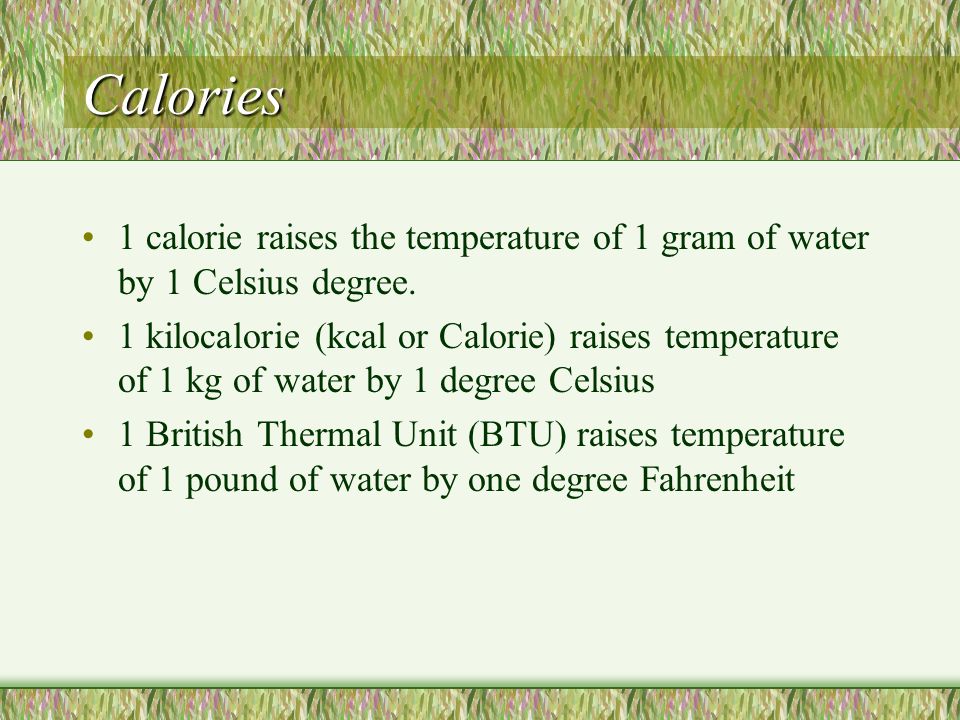 Calories

• 1 calorie raises the temperature of 1 gram of water by 1 Celsius degree.
• 1 kilocalorie (kcal or Calorie) raises temperature of 1 kg of water by 1 degree Celsius
• 1 British Thermal Unit (BTU) raises temperature of 1 pound of water by one degree Fahrenheit